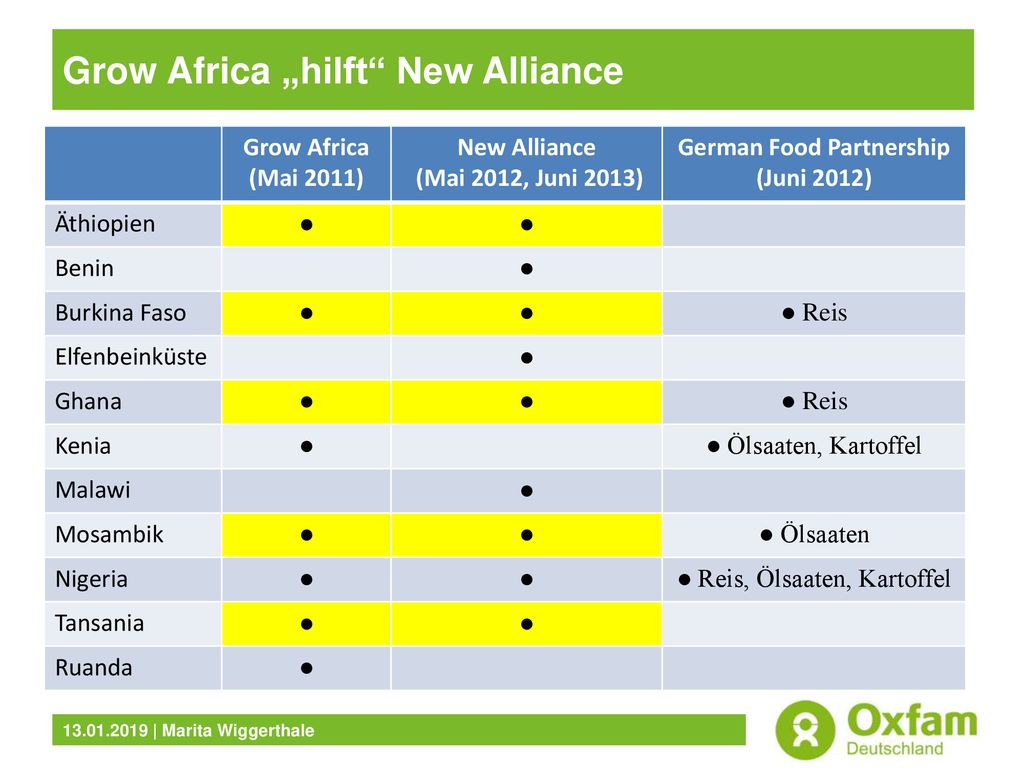 Grow Africa „hilft“ New Alliance

| | Grow Africa (Mai 2011) | New Alliance (Mai 2012, Juni 2013) | German Food Partnership (Juni 2012) |
|---|---|---|---|
| Äthiopien | ● | ● | |
| Benin | | ● | |
| Burkina Faso | ● | ● | ● Reis |
| Elfenbeinküste | | ● | |
| Ghana | ● | ● | ● Reis |
| Kenia | ● | | ● Ölsaaten, Kartoffel |
| Malawi | | ● | |
| Mosambik | ● | ● | ● Ölsaaten |
| Nigeria | ● | ● | ● Reis, Ölsaaten, Kartoffel |
| Tansania | ● | ● | |
| Ruanda | ● | | |

13.01.2019 | Marita Wiggerthale

Oxfam Deutschland